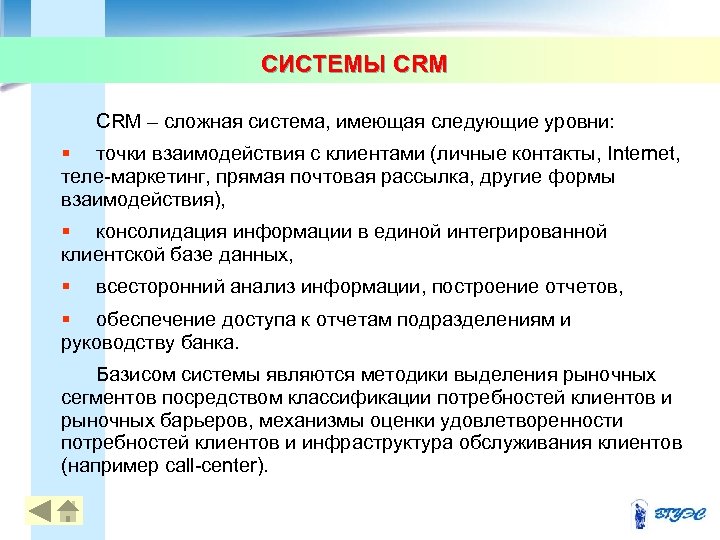 СИСТЕМЫ CRM

CRM – сложная система, имеющая следующие уровни:

▪ точки взаимодействия с клиентами (личные контакты, Internet, теле-маркетинг, прямая почтовая рассылка, другие формы взаимодействия),

▪ консолидация информации в единой интегрированной клиентской базе данных,

▪ всесторонний анализ информации, построение отчетов,

▪ обеспечение доступа к отчетам подразделениям и руководству банка.

Базисом системы являются методики выделения рыночных сегментов посредством классификации потребностей клиентов и рыночных барьеров, механизмы оценки удовлетворенности потребностей клиентов и инфраструктура обслуживания клиентов (например call-center).

ВГУЭС